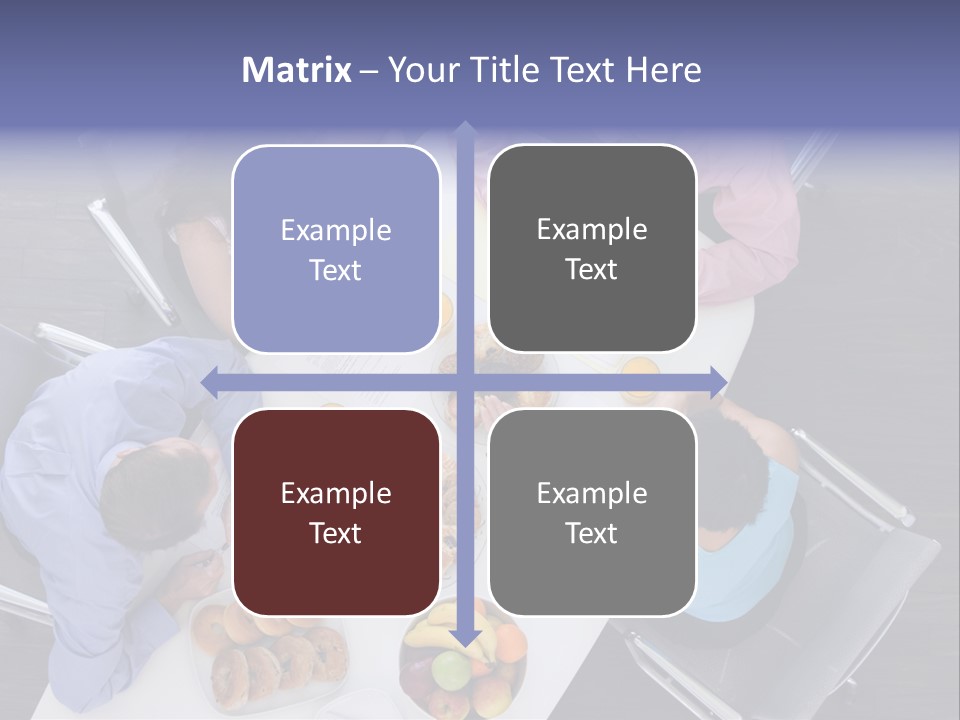 Matrix – Your Title Text Here

Example Text

Example Text

Example Text

Example Text